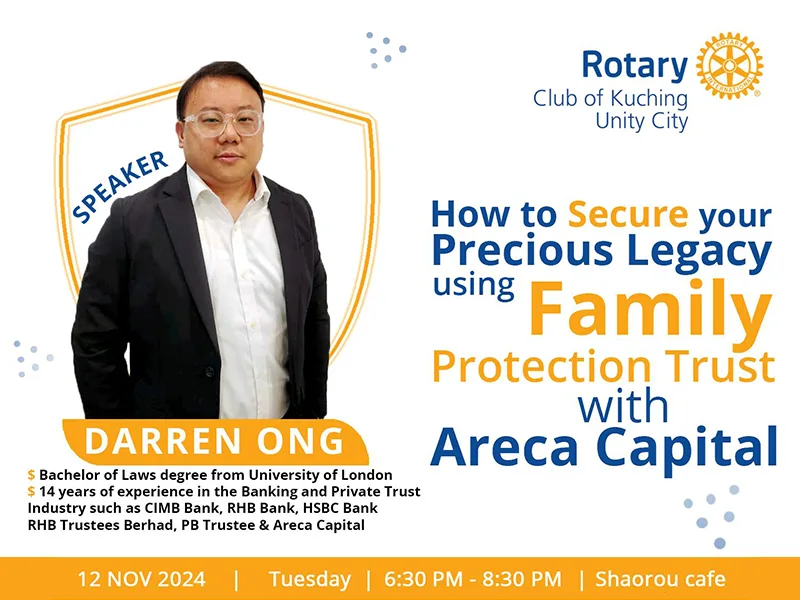 Rotary
Club of Kuching
Unity City

ROTARY INTERNATIONAL

SPEAKER

How to Secure your Precious Legacy using Family Protection Trust with Areca Capital

DARREN ONG

$ Bachelor of Laws degree from University of London
$ 14 years of experience in the Banking and Private Trust Industry such as CIMB Bank, RHB Bank, HSBC Bank RHB Trustees Berhad, PB Trustee & Areca Capital

12 NOV 2024 | Tuesday | 6:30 PM - 8:30 PM | Shaorou cafe